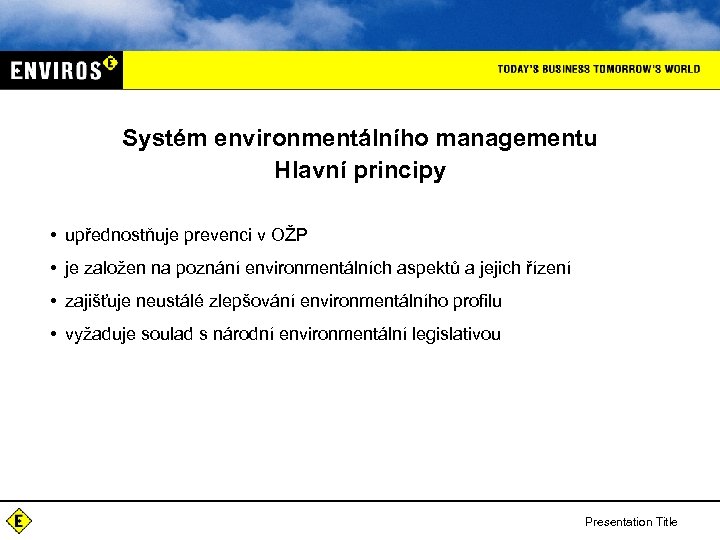 ENVIROS E

TODAY'S BUSINESS TOMORROW'S WORLD

Systém environmentálního managementu
Hlavní principy

• upřednostňuje prevenci v OŽP
• je založen na poznání environmentálních aspektů a jejich řízení
• zajišťuje neustálé zlepšování environmentálního profilu
• vyžaduje soulad s národní environmentální legislativou

E

Presentation Title